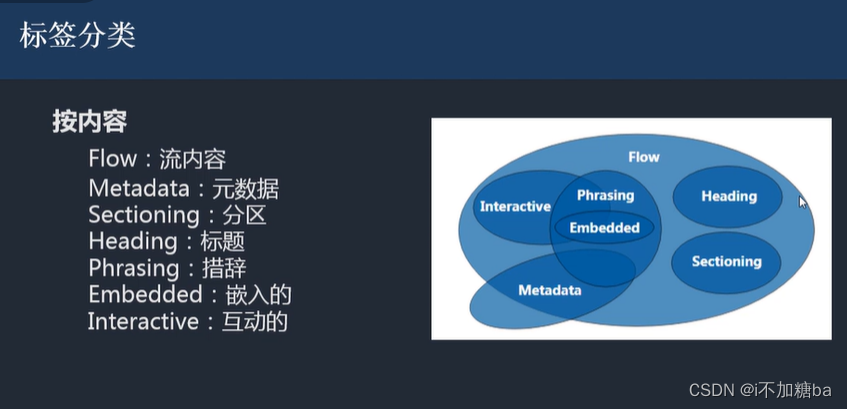 标签分类

按内容

Flow：流内容
Metadata：元数据
Sectioning：分区
Heading：标题
Phrasing：措辞
Embedded：嵌入的
Interactive：互动的

Flow
Interactive
Phrasing
Embedded
Heading
Sectioning
Metadata

CSDN @i不加糖ba